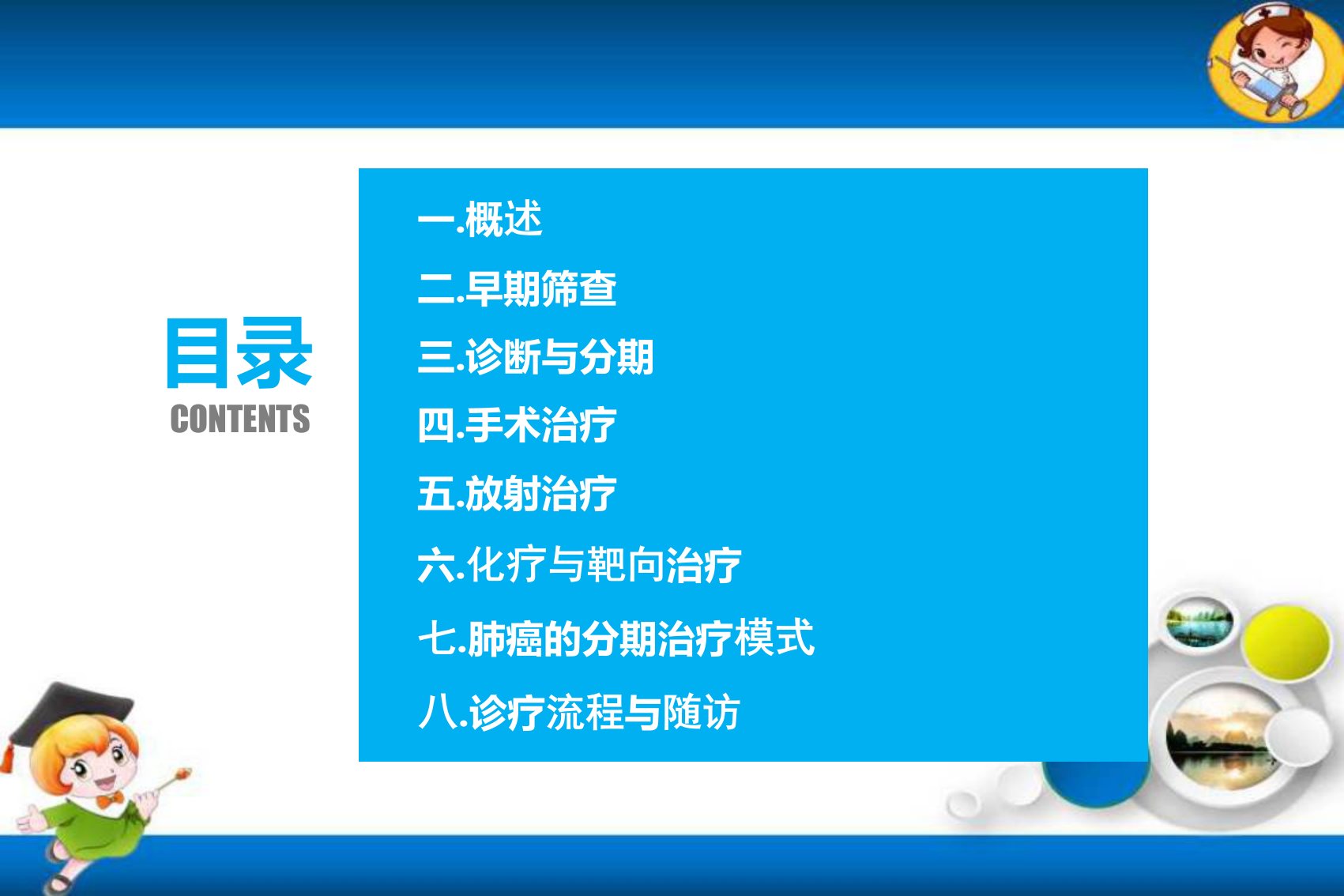 目录
CONTENTS

一.概述
二.早期筛查
三.诊断与分期
四.手术治疗
五.放射治疗
六.化疗与靶向治疗
七.肺癌的分期治疗模式
八.诊疗流程与随访